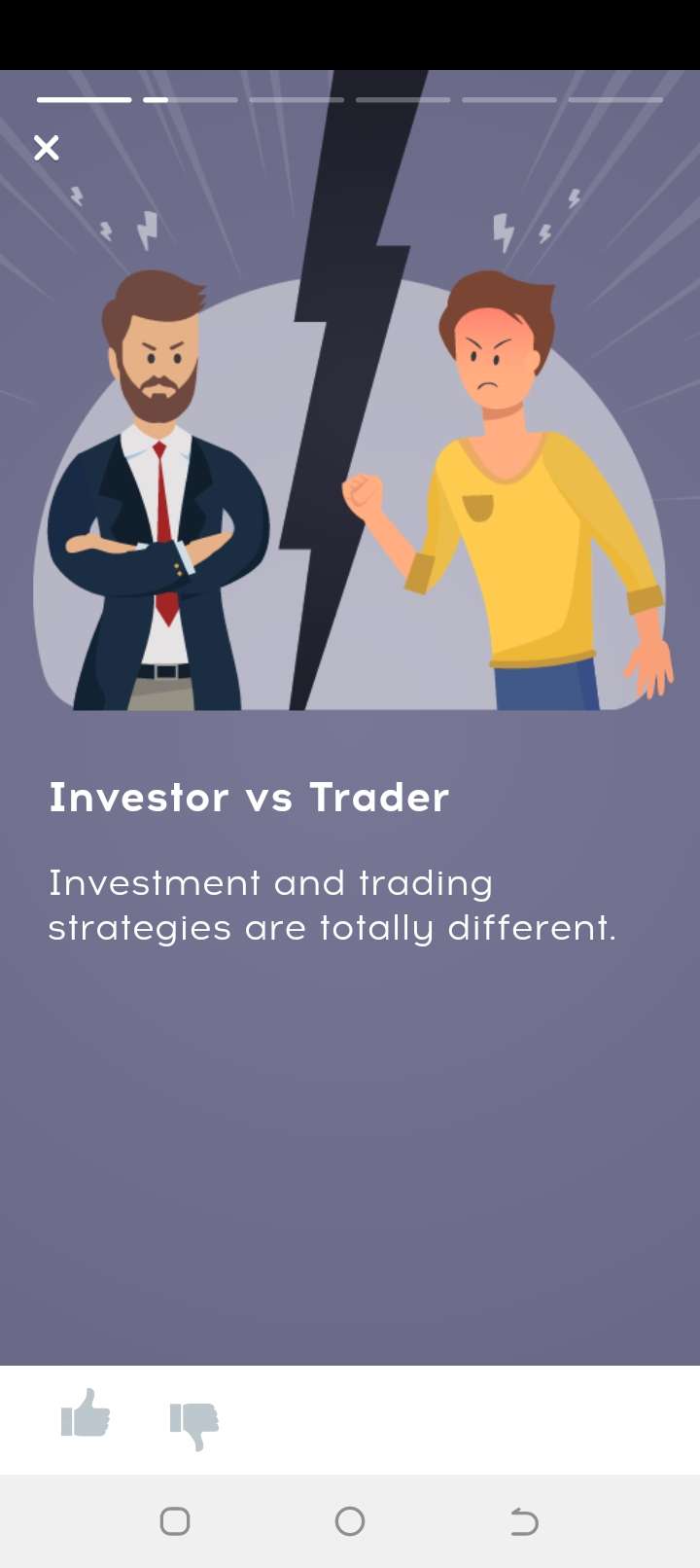 Investor vs Trader

Investment and trading strategies are totally different.